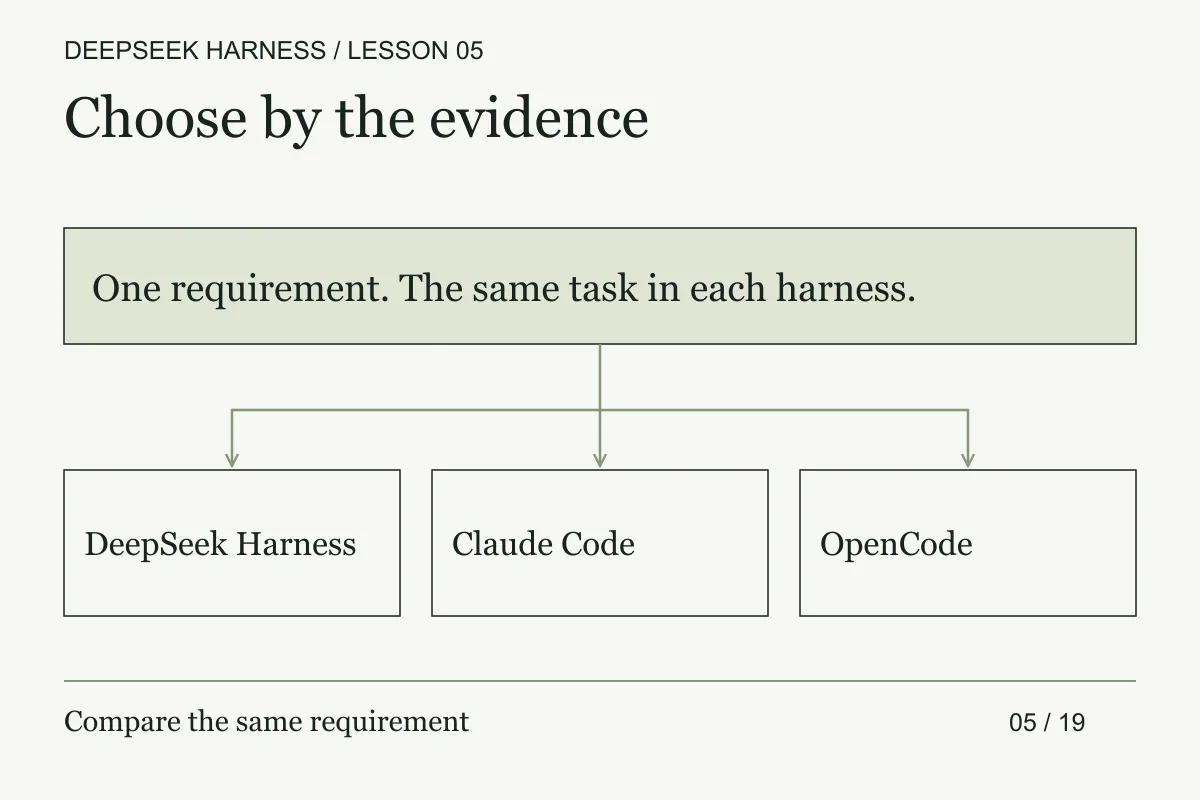 DEEPSEEK HARNESS / LESSON 05

Choose by the evidence

One requirement. The same task in each harness.

DeepSeek Harness

Claude Code

OpenCode

Compare the same requirement

05 / 19